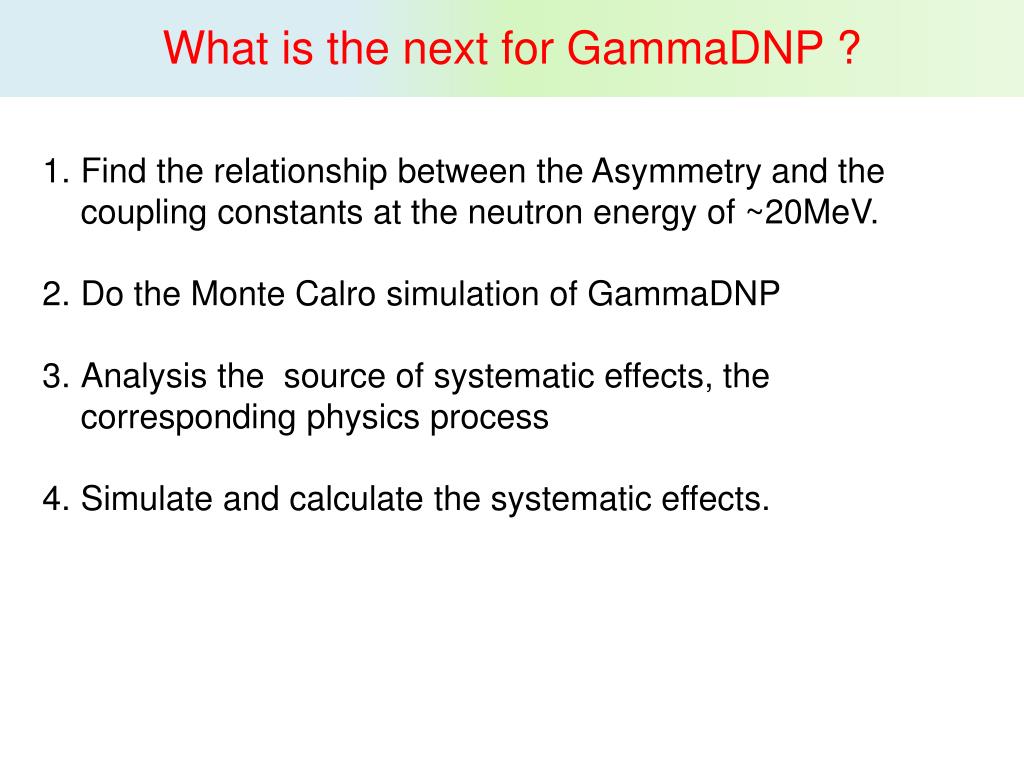 What is the next for GammaDNP ?

1. Find the relationship between the Asymmetry and the coupling constants at the neutron energy of ~20MeV.

2. Do the Monte Calro simulation of GammaDNP

3. Analysis the source of systematic effects, the corresponding physics process

4. Simulate and calculate the systematic effects.